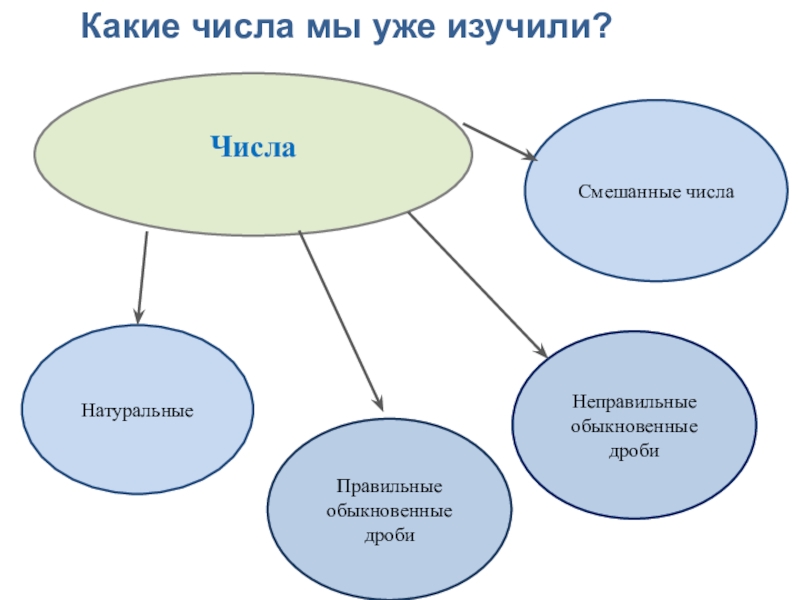 Какие числа мы уже изучили?

Числа

Смешанные числа

Натуральные

Правильные обыкновенные дроби

Неправильные обыкновенные дроби